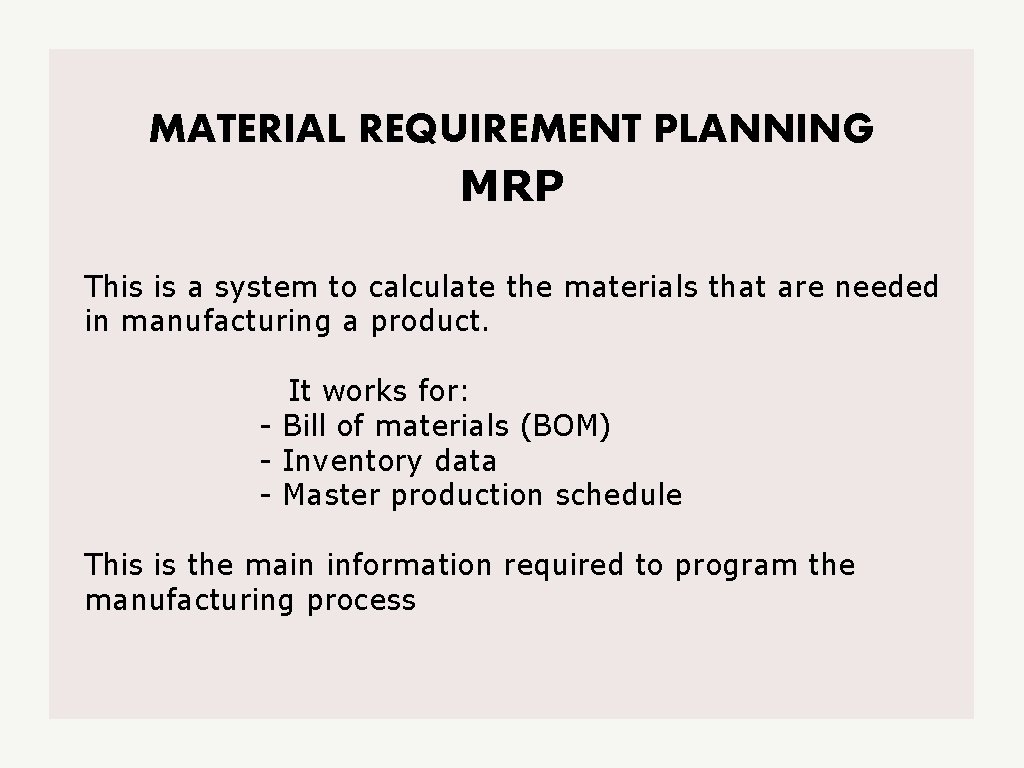 MATERIAL REQUIREMENT PLANNING
MRP

This is a system to calculate the materials that are needed in manufacturing a product.

It works for:
- Bill of materials (BOM)
- Inventory data
- Master production schedule

This is the main information required to program the manufacturing process